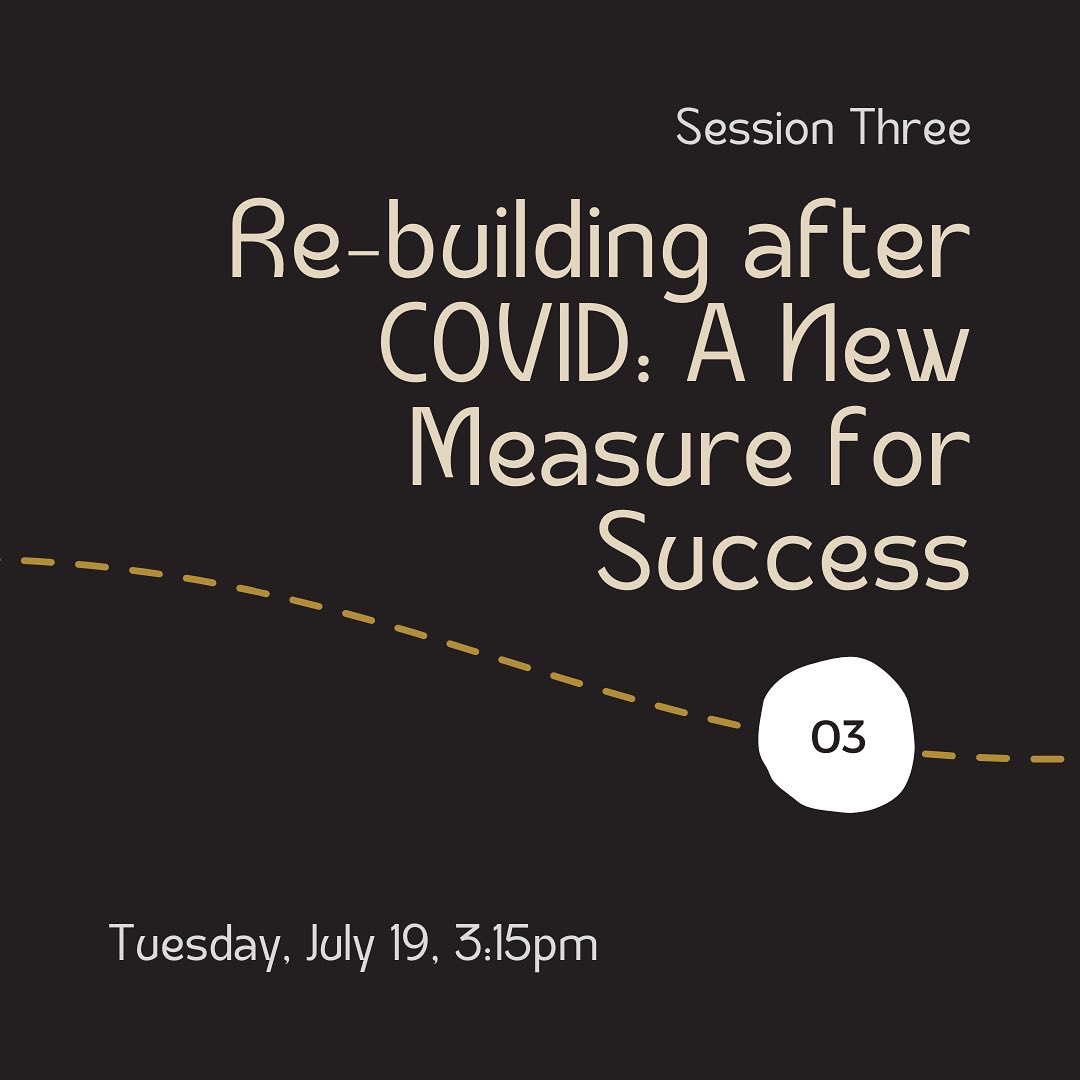 Session Three

Re-building after COVID: A New Measure for Success

03

Tuesday, July 19, 3:15pm